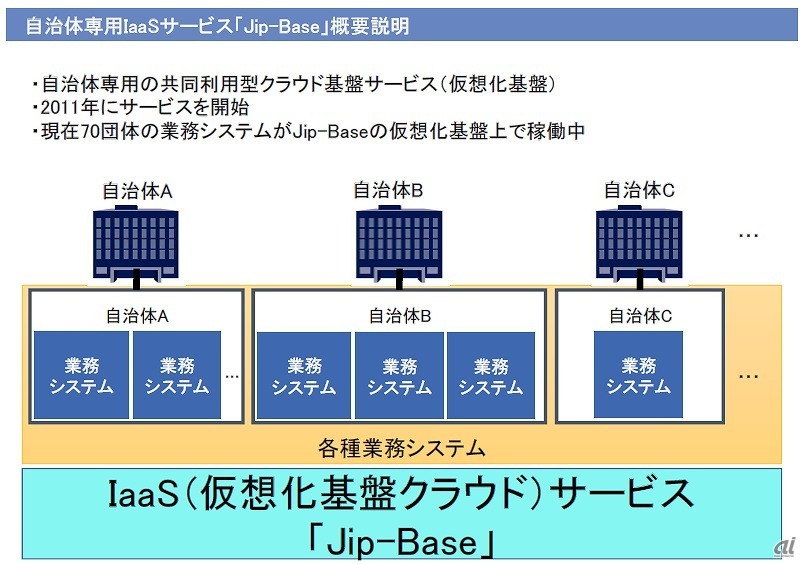 自治体専用IaaSサービス「Jip-Base」概要説明

・自治体専用の共同利用型クラウド基盤サービス（仮想化基盤）
・2011年にサービスを開始
・現在70団体の業務システムがJip-Baseの仮想化基盤上で稼働中

自治体A

自治体B

自治体C

…

自治体A

業務システム

業務システム

…

自治体B

業務システム

業務システム

業務システム

自治体C

業務システム

…

各種業務システム

IaaS（仮想化基盤クラウド）サービス
「Jip-Base」

ai